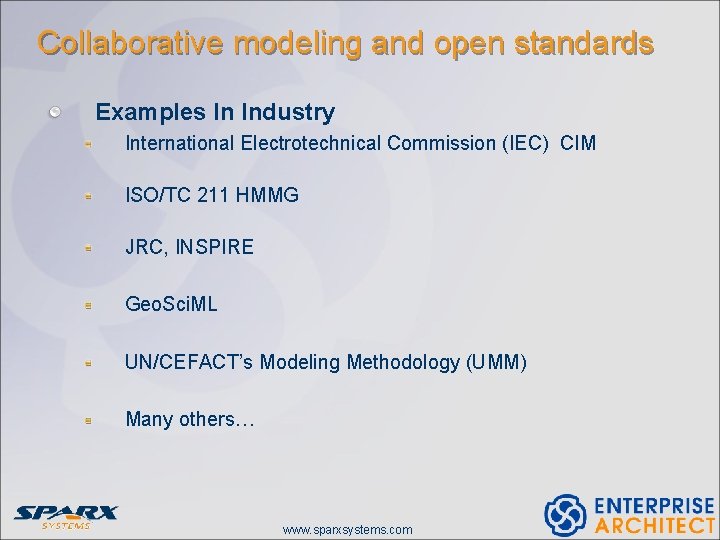 Collaborative modeling and open standards

Examples In Industry

International Electrotechnical Commission (IEC) CIM

ISO/TC 211 HMMG

JRC, INSPIRE

GeoSciML

UN/CEFACT's Modeling Methodology (UMM)

Many others…

SPARX SYSTEMS

www.sparxsystems.com

ENTERPRISE ARCHITECT